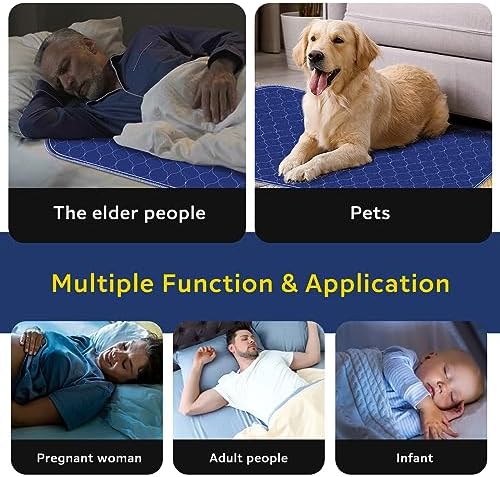 The elder people

Pets

Multiple Function & Application

Pregnant woman

Adult people

Infant